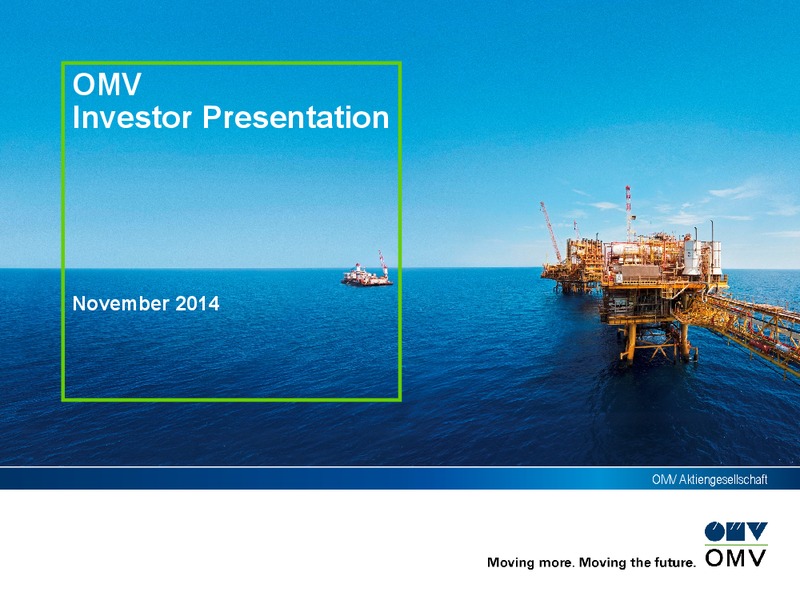 OMV
Investor Presentation

November 2014

OMV Aktiengesellschaft

Moving more. Moving the future.

OMV